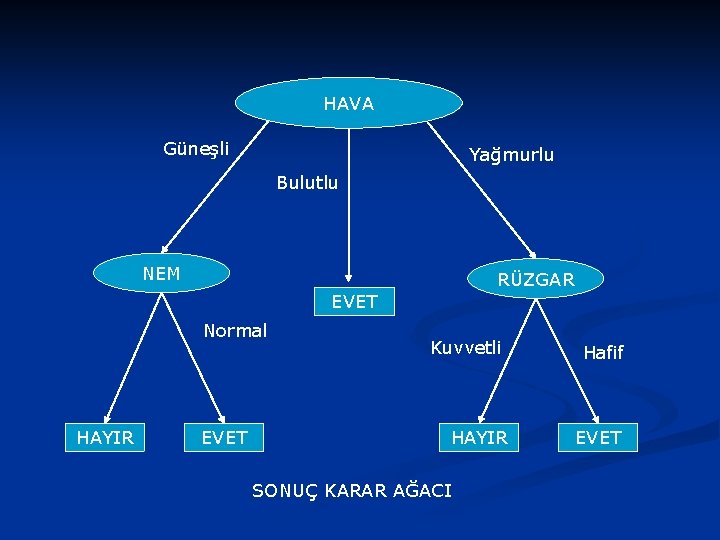 HAVA

Güneşli

Bulutlu

Yağmurlu

NEM

EVET

RÜZGAR

Normal

Kuvvetli

Hafif

HAYIR

EVET

HAYIR

EVET

SONUÇ KARAR AĞACI